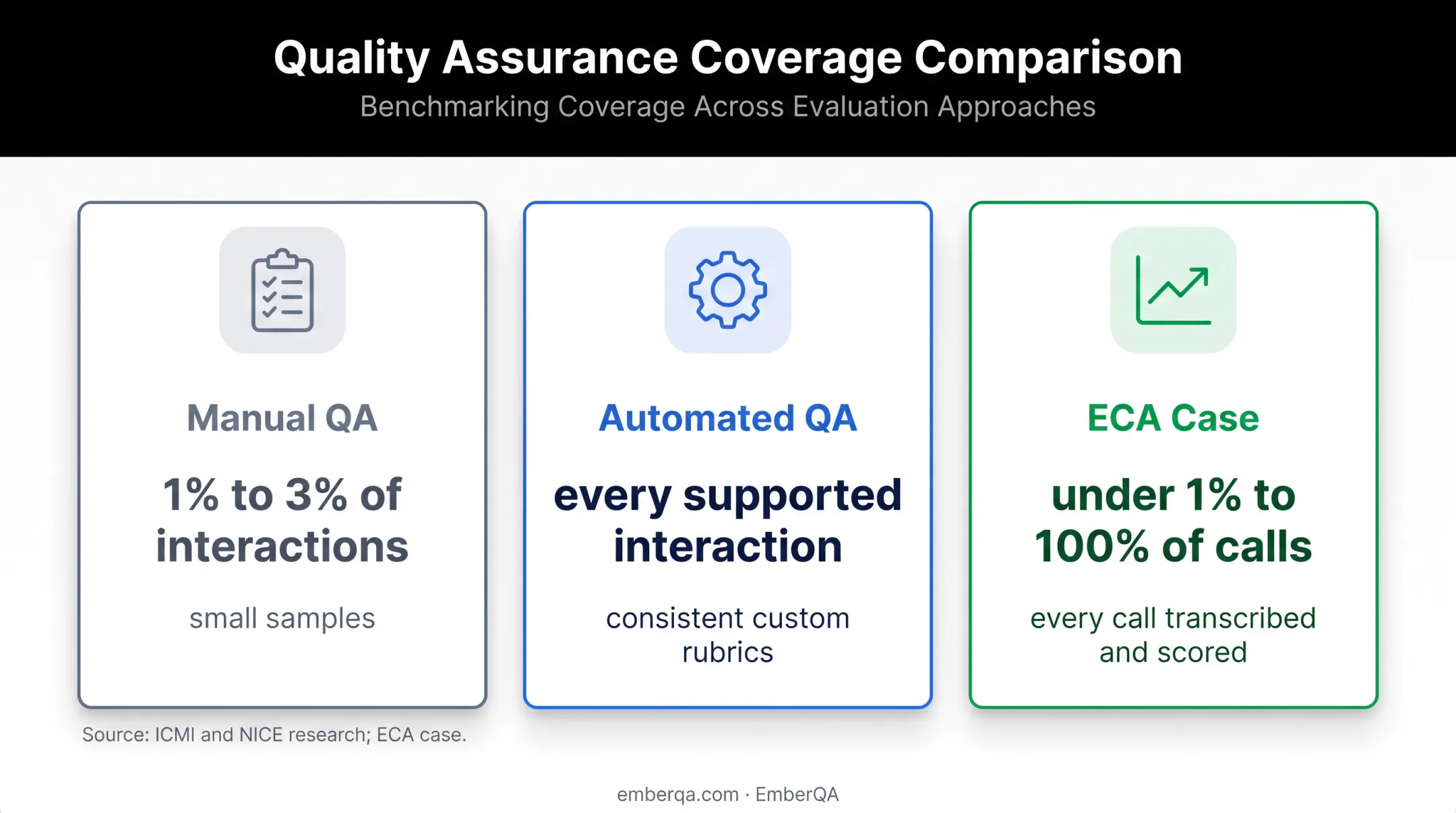 Quality Assurance Coverage Comparison

Benchmarking Coverage Across Evaluation Approaches

Manual QA

1% to 3% of interactions

small samples

Automated QA

every supported interaction

consistent custom rubrics

ECA Case

under 1% to 100% of calls

every call transcribed and scored

Source: ICMI and NICE research; ECA case.

emberqa.com · EmberQA